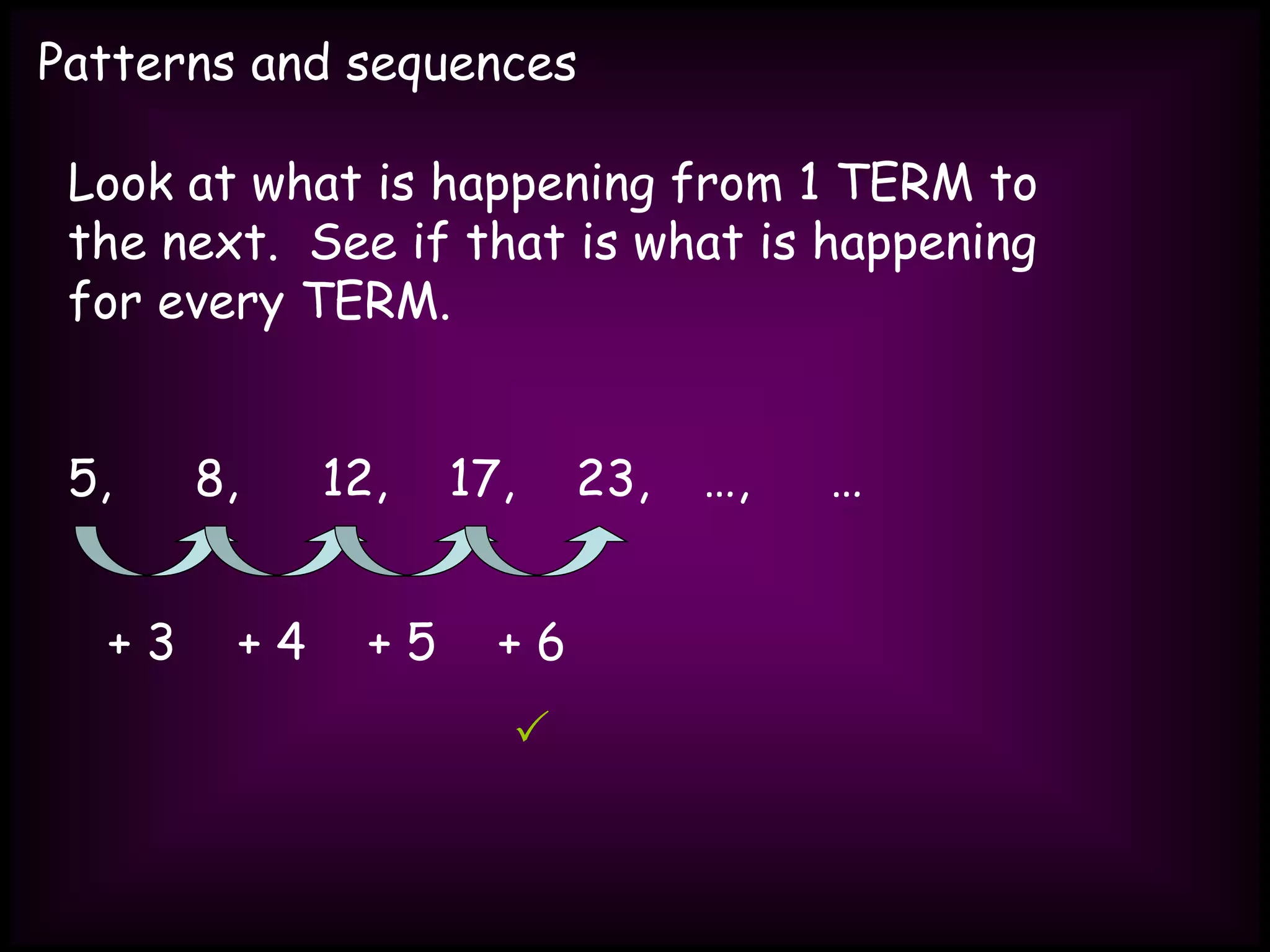 Patterns and sequences

Look at what is happening from 1 TERM to the next. See if that is what is happening for every TERM.

5, 8, 12, 17, 23, …, …

+ 3 + 4 + 5 + 6

✓